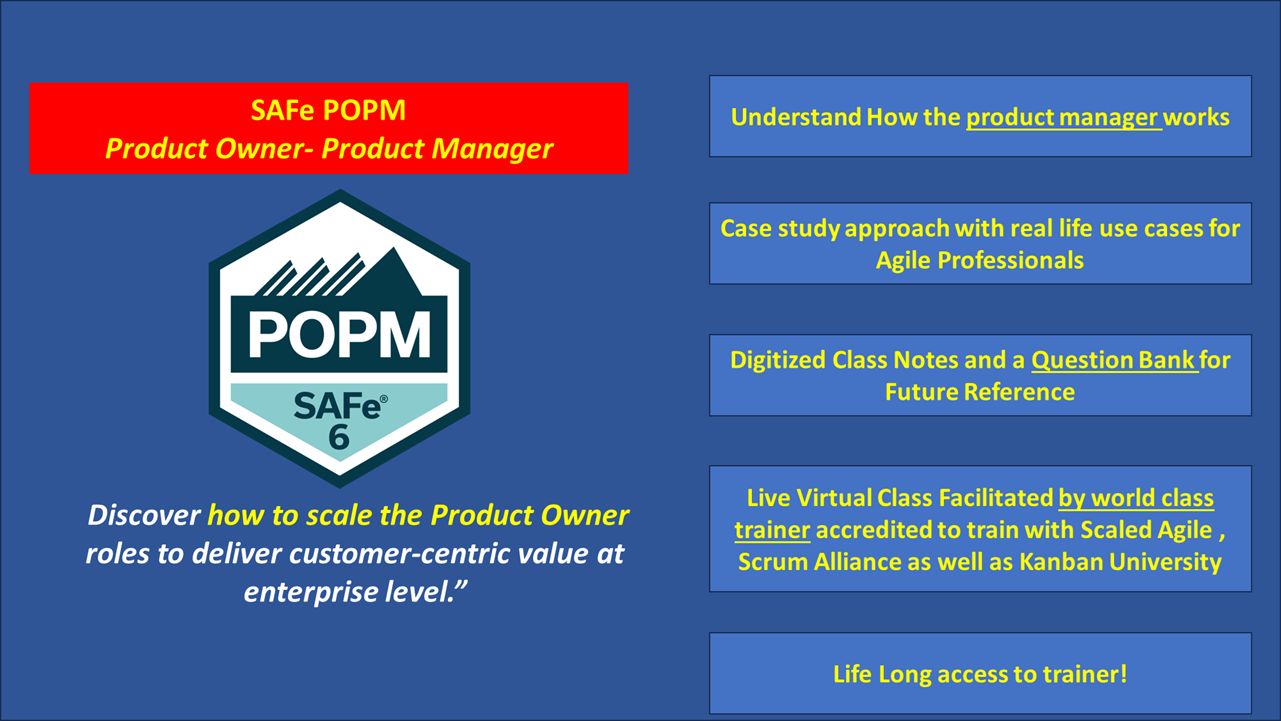 SAFe POPM
Product Owner- Product Manager

POPM
SAFe®
6

Discover how to scale the Product Owner roles to deliver customer-centric value at enterprise level.”

Understand How the product manager works

Case study approach with real life use cases for Agile Professionals

Digitized Class Notes and a Question Bank for Future Reference

Live Virtual Class Facilitated by world class trainer accredited to train with Scaled Agile , Scrum Alliance as well as Kanban University

Life Long access to trainer!